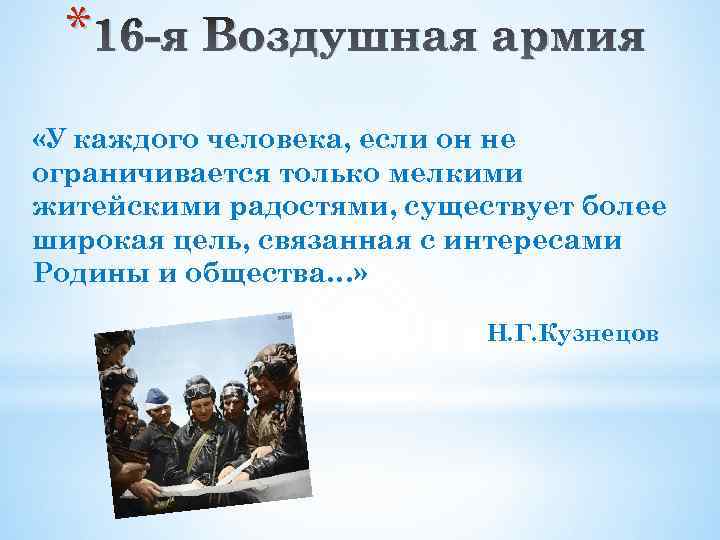 *16-я Воздушная армия

«У каждого человека, если он не ограничивается только мелкими житейскими радостями, существует более широкая цель, связанная с интересами Родины и общества…»

Н.Г.Кузнецов